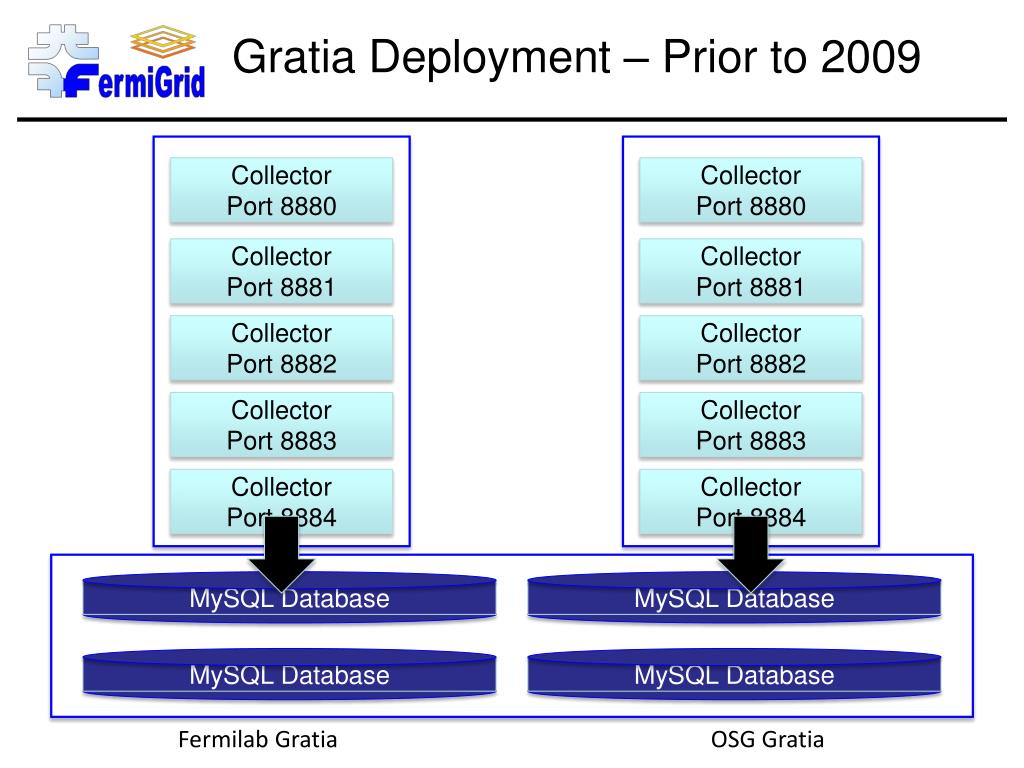 FermiGrid

Gratia Deployment – Prior to 2009

Collector
Port 8880

Collector
Port 8881

Collector
Port 8882

Collector
Port 8883

Collector
Port 8884

MySQL Database

MySQL Database

Fermilab Gratia

Collector
Port 8880

Collector
Port 8881

Collector
Port 8882

Collector
Port 8883

Collector
Port 8884

MySQL Database

MySQL Database

OSG Gratia